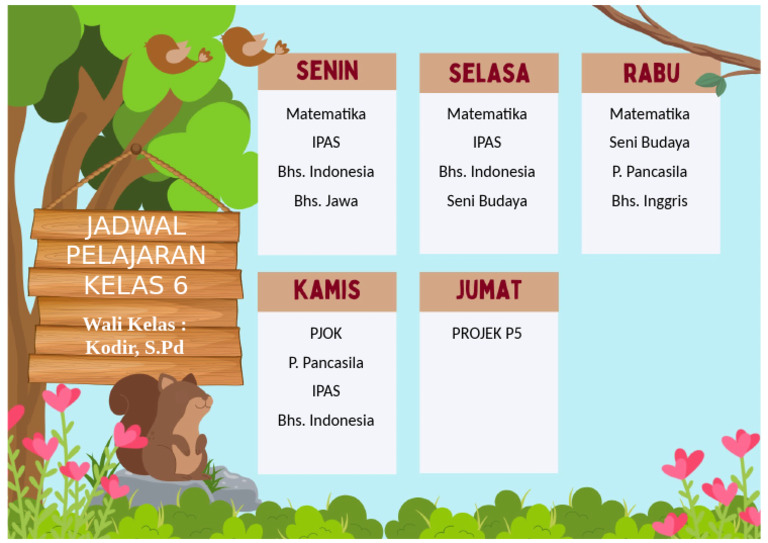 JADWAL PELAJARAN KELAS 6

Wali Kelas : Kodir, S.Pd

SENIN

Matematika
IPAS
Bhs. Indonesia
Bhs. Jawa

SELASA

Matematika
IPAS
Bhs. Indonesia
Seni Budaya

RABU

Matematika
Seni Budaya
P. Pancasila
Bhs. Inggris

KAMIS

PJOK
P. Pancasila
IPAS
Bhs. Indonesia

JUMAT

PROJEK P5